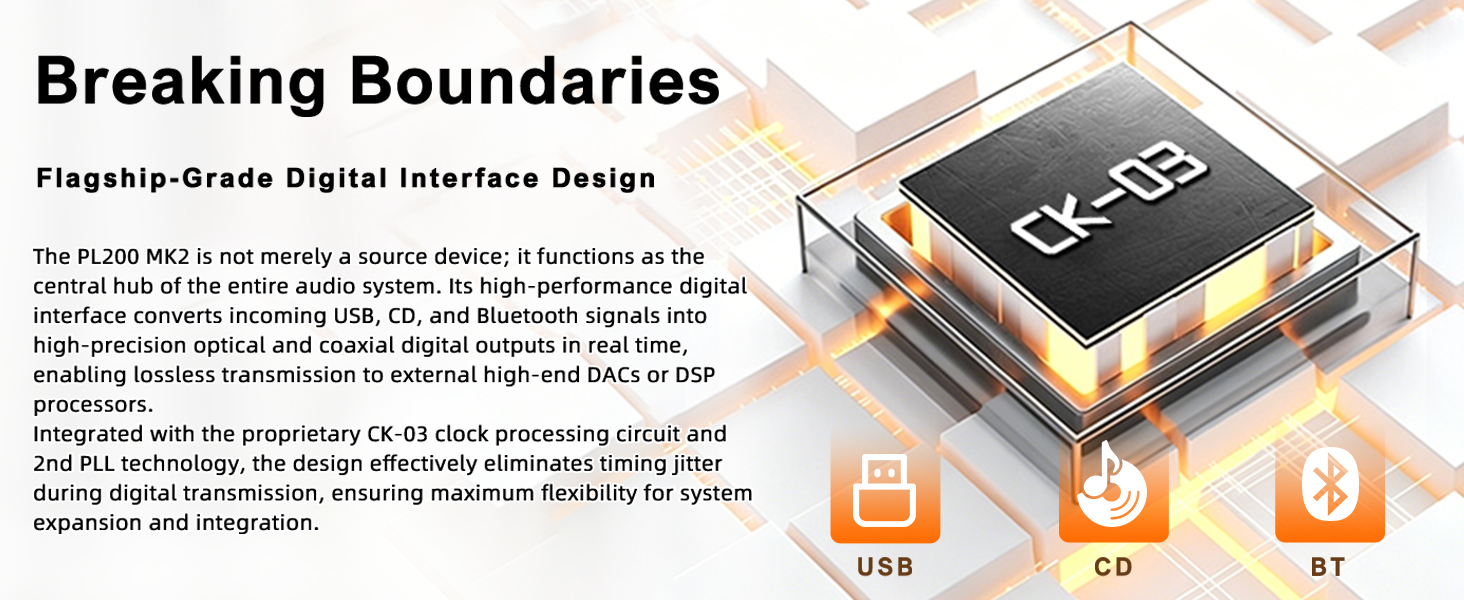 Breaking Boundaries

Flagship-Grade Digital Interface Design

The PL200 MK2 is not merely a source device; it functions as the central hub of the entire audio system. Its high-performance digital interface converts incoming USB, CD, and Bluetooth signals into high-precision optical and coaxial digital outputs in real time, enabling lossless transmission to external high-end DACs or DSP processors.
Integrated with the proprietary CK-03 clock processing circuit and 2nd PLL technology, the design effectively eliminates timing jitter during digital transmission, ensuring maximum flexibility for system expansion and integration.

CK-03

USB

CD

BT